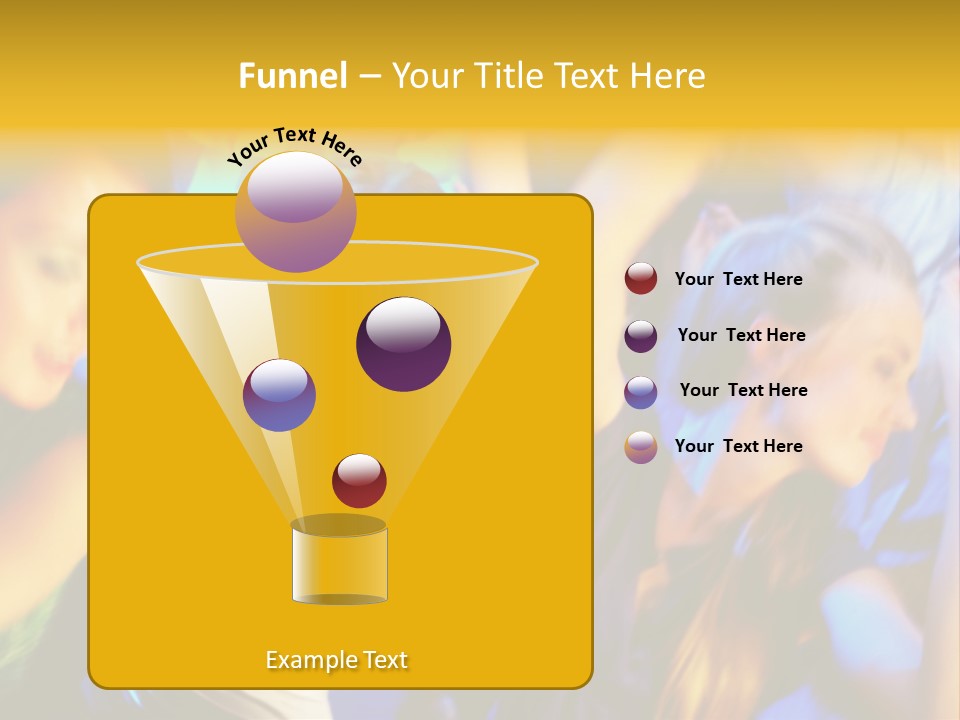 Funnel – Your Title Text Here

Your Text Here

Example Text

Your Text Here

Your Text Here

Your Text Here

Your Text Here